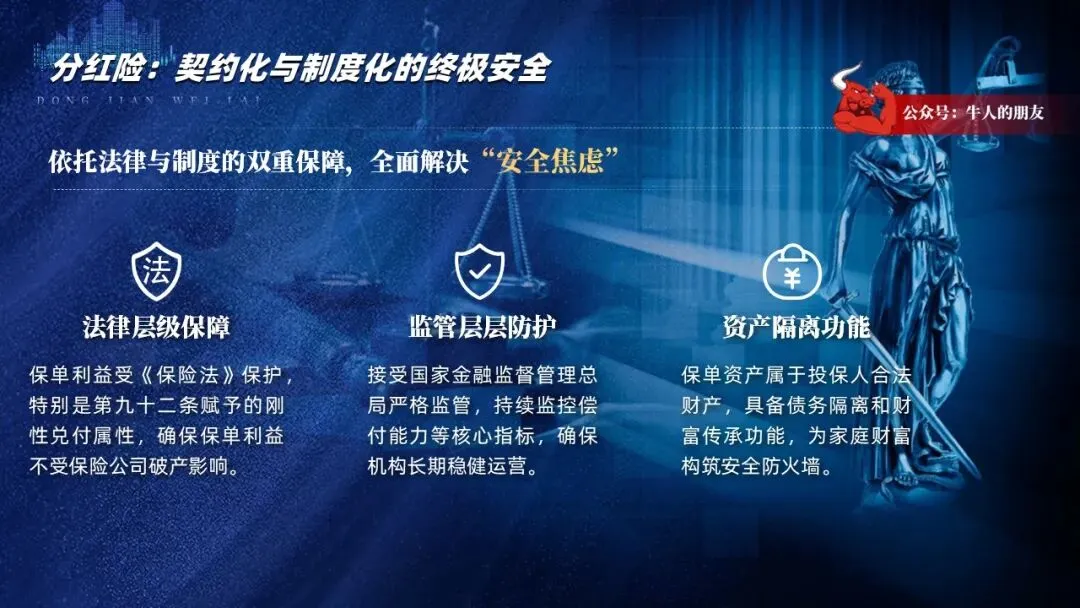 分红险：契约化与制度化的终极安全

DONG JIAN WEI LAI

公众号：牛人的朋友

依托法律与制度的双重保障，全面解决“安全焦虑”

法

法律层级保障

保单利益受《保险法》保护，特别是第九十二条赋予的刚性兑付属性，确保保单利益不受保险公司破产影响。

监管层层防护

接受国家金融监督管理总局严格监管，持续监控偿付能力等核心指标，确保机构长期稳健运营。

¥

资产隔离功能

保单资产属于投保人合法财产，具备债务隔离和财富传承功能，为家庭财富构筑安全防火墙。